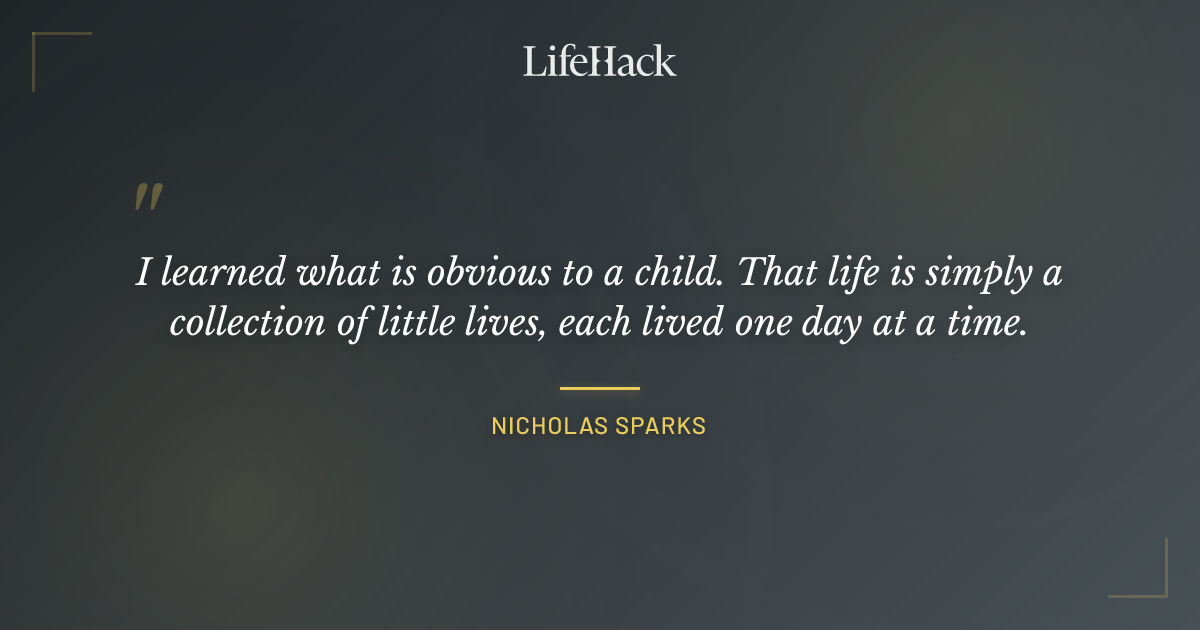 LifeHack

"

I learned what is obvious to a child. That life is simply a collection of little lives, each lived one day at a time.

NICHOLAS SPARKS